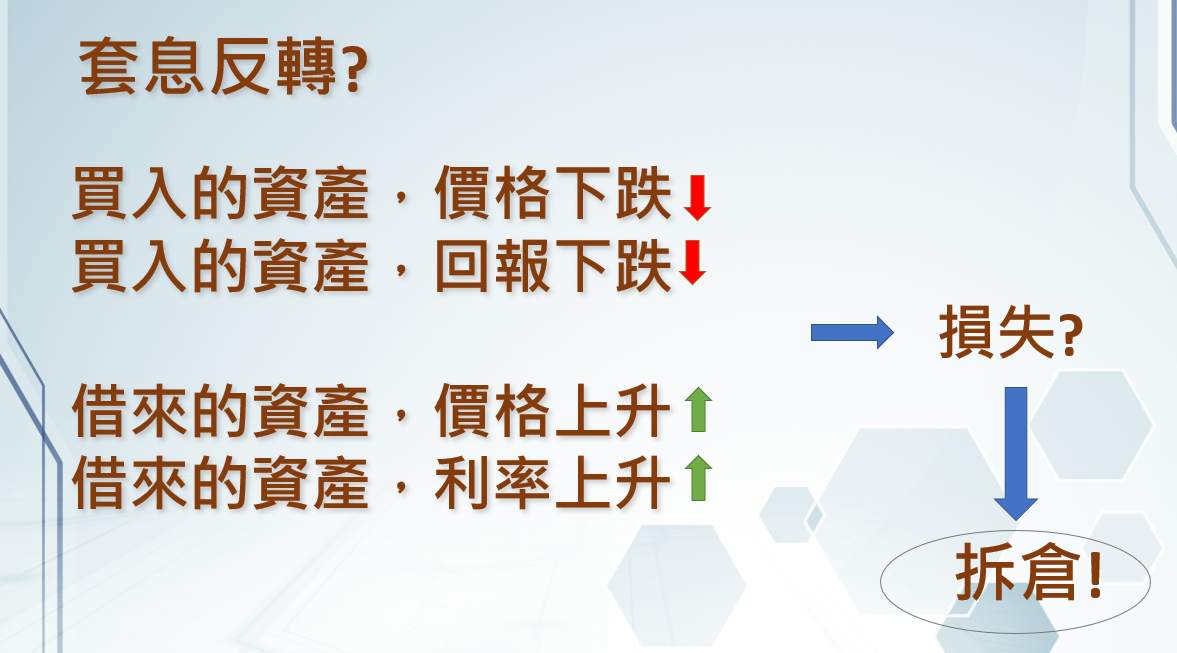 套息反轉?

買入的資產，價格下跌
買入的資產，回報下跌

借來的資產，價格上升
借來的資產，利率上升

損失?

拆倉!